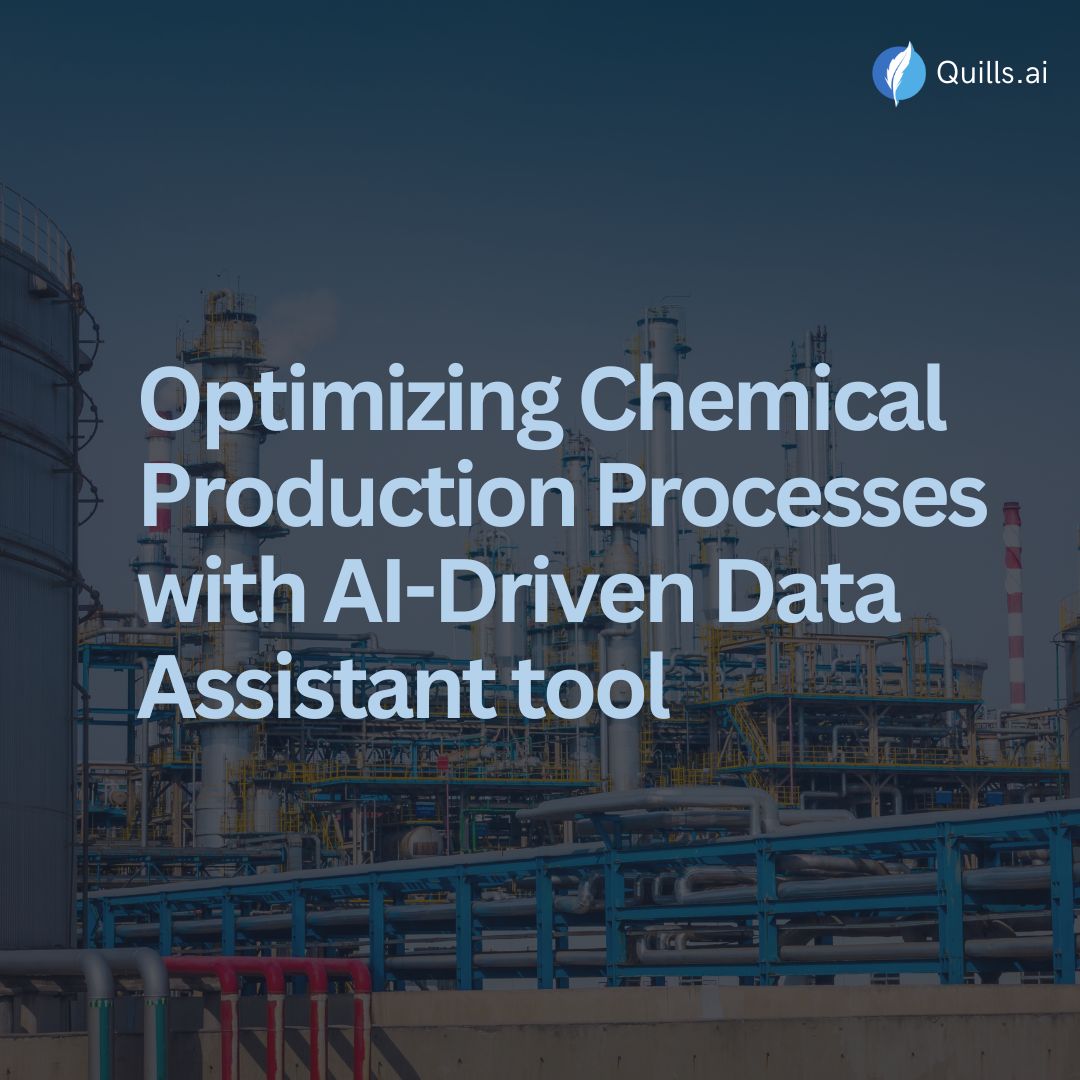 Quills.ai

Optimizing Chemical Production Processes with AI-Driven Data Assistant tool